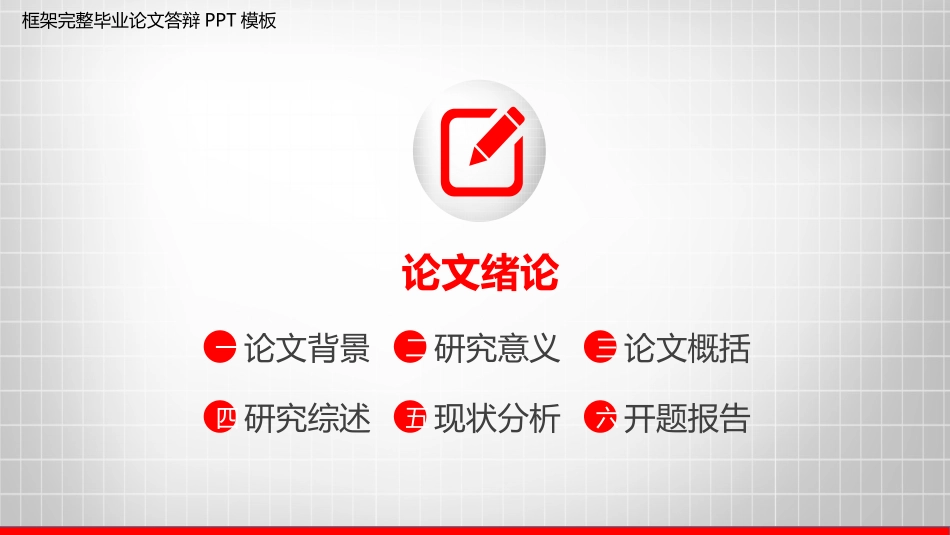 框架完整毕业论文答辩 PPT 模板

论文绪论

一 论文背景 二 研究意义 三 论文概括

四 研究综述 五 现状分析 六 开题报告